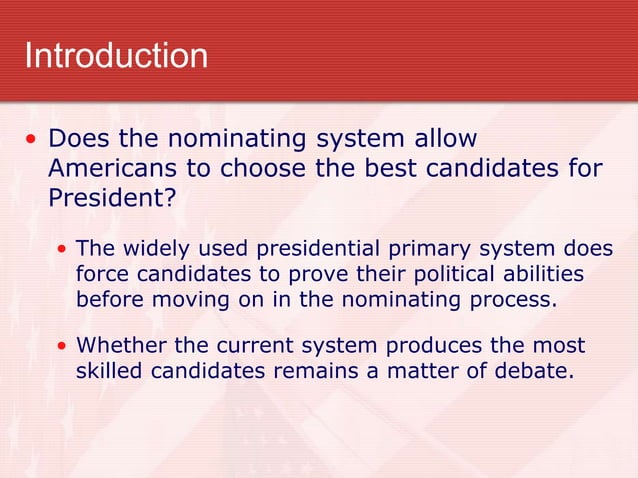 Introduction

• Does the nominating system allow Americans to choose the best candidates for President?

• The widely used presidential primary system does force candidates to prove their political abilities before moving on in the nominating process.

• Whether the current system produces the most skilled candidates remains a matter of debate.